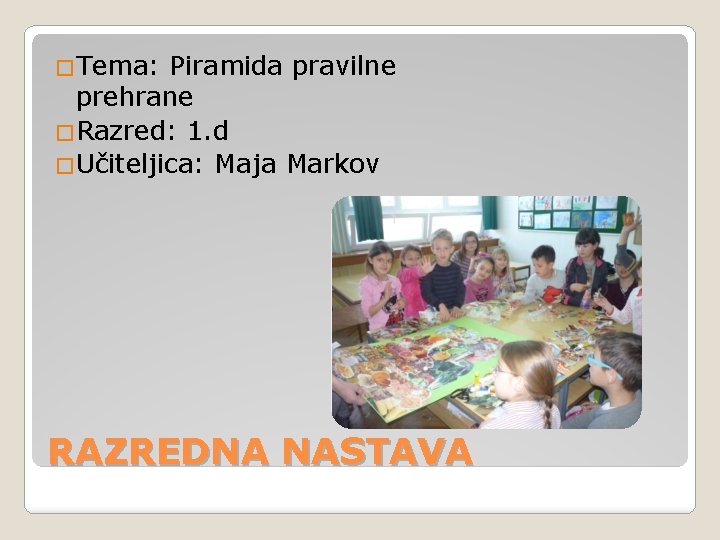 Tema: Piramida pravilne prehrane
Razred: 1.d
Učiteljica: Maja Markov

RAZREDNA NASTAVA